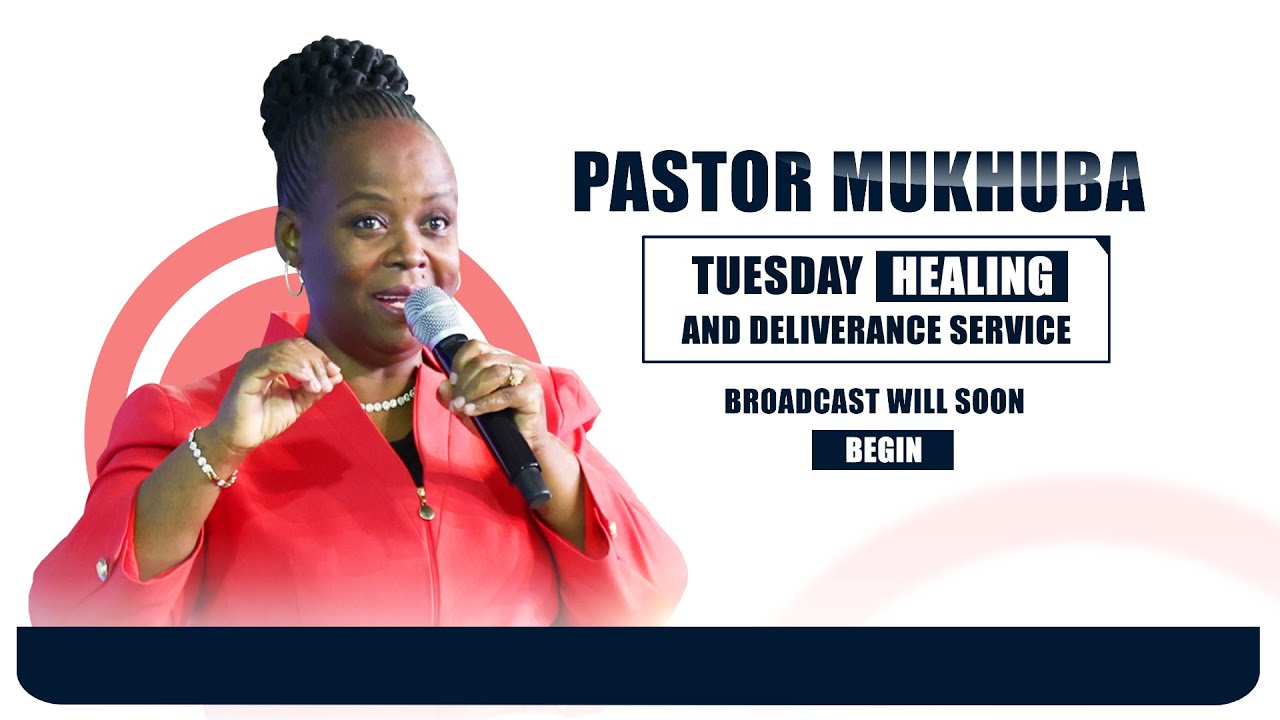 PASTOR MUKHUBA

TUESDAY HEALING AND DELIVERANCE SERVICE

BROADCAST WILL SOON BEGIN